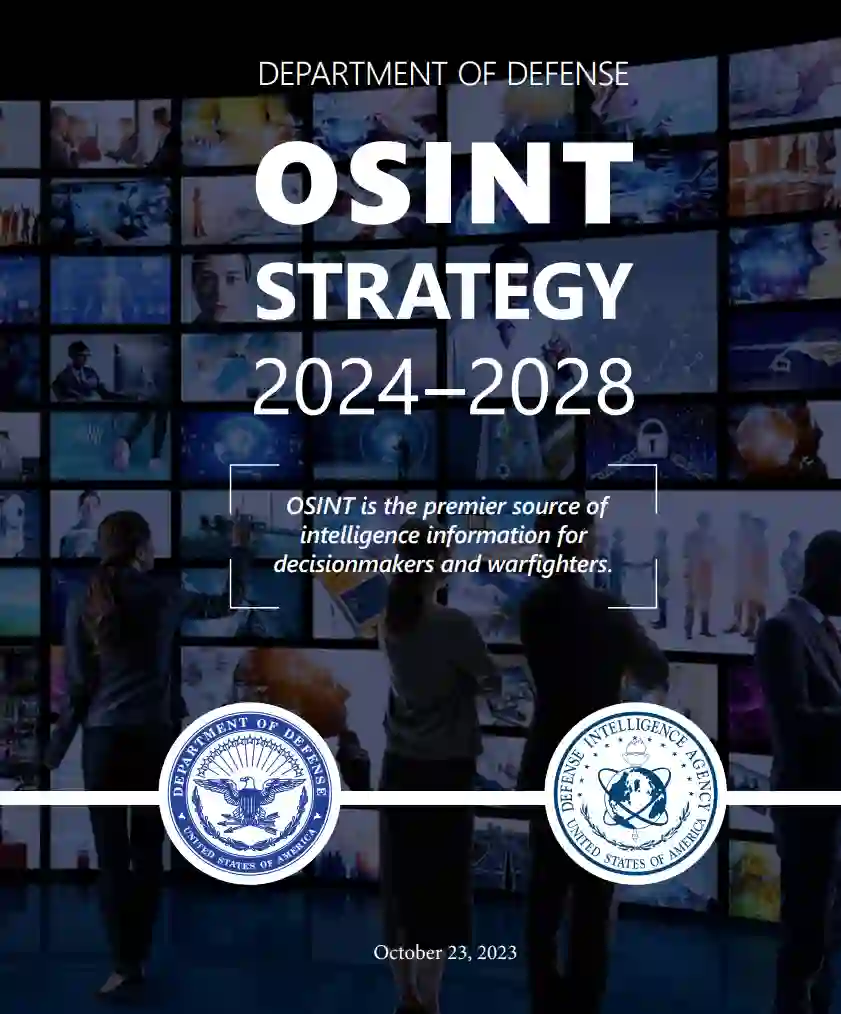 DEPARTMENT OF DEFENSE

OSINT STRATEGY 2024–2028

OSINT is the premier source of intelligence information for decisionmakers and warfighters.

DEPARTMENT OF DEFENSE
UNITED STATES OF AMERICA

DEFENSE INTELLIGENCE AGENCY
UNITED STATES OF AMERICA

October 23, 2023